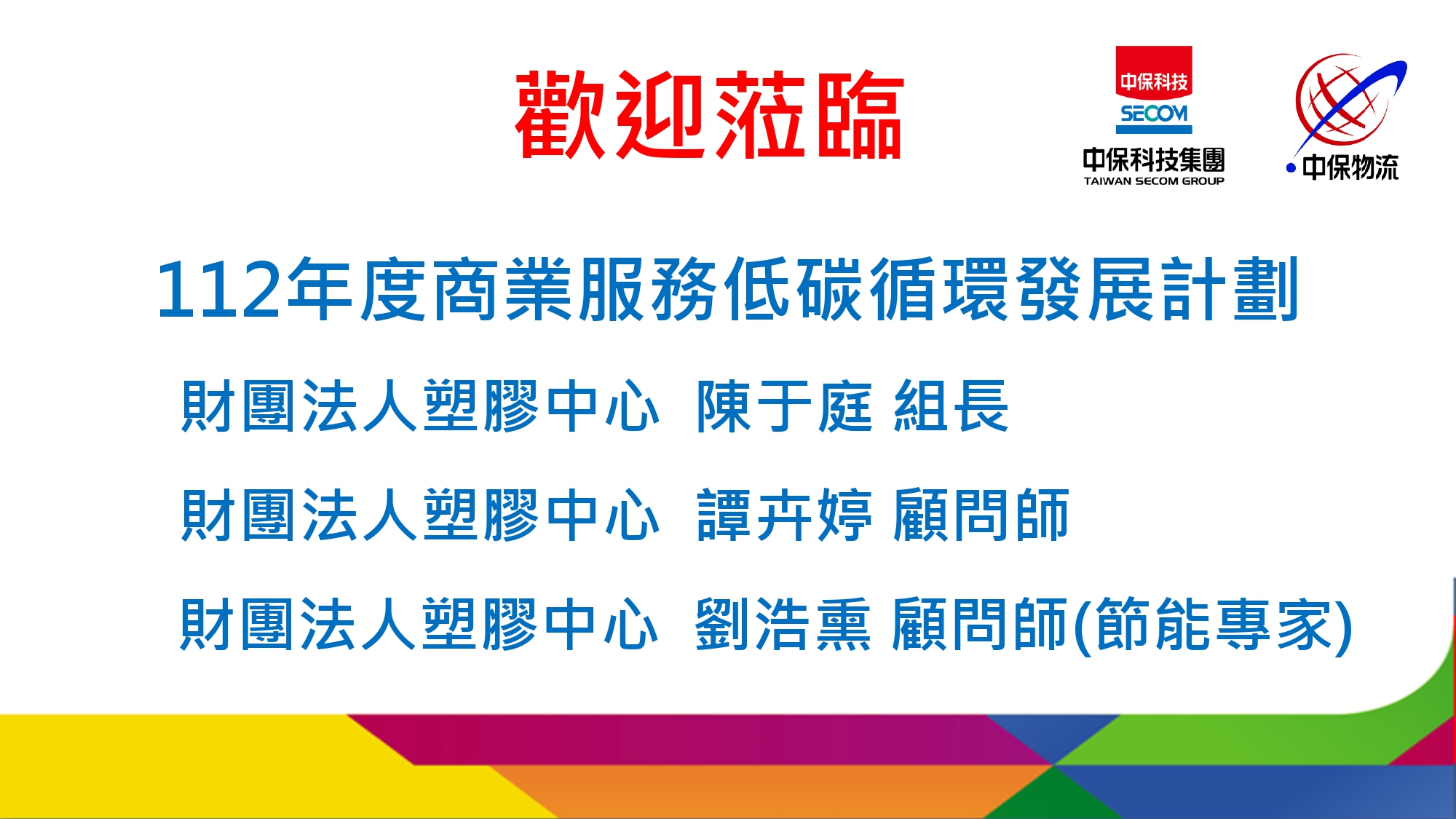 歡迎蒞臨

中保科技
SECOM
中保科技集團
TAIWAN SECOM GROUP

中保物流

112年度商業服務低碳循環發展計劃

財團法人塑膠中心 陳于庭 組長

財團法人塑膠中心 譚卉婷 顧問師

財團法人塑膠中心 劉浩熏 顧問師(節能專家)